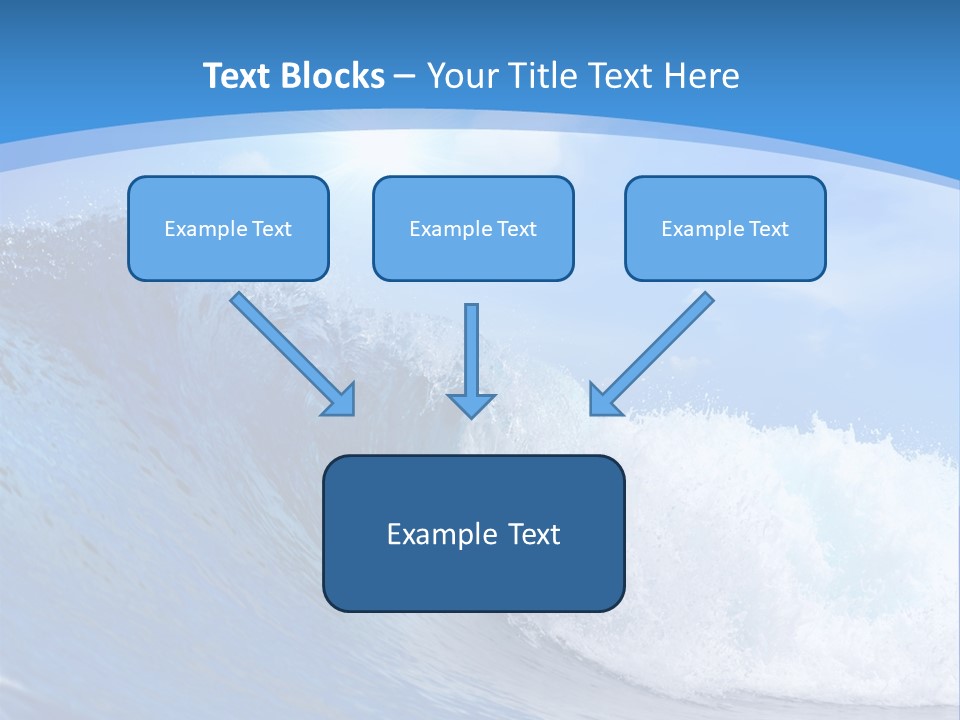 Text Blocks – Your Title Text Here

Example Text

Example Text

Example Text

Example Text